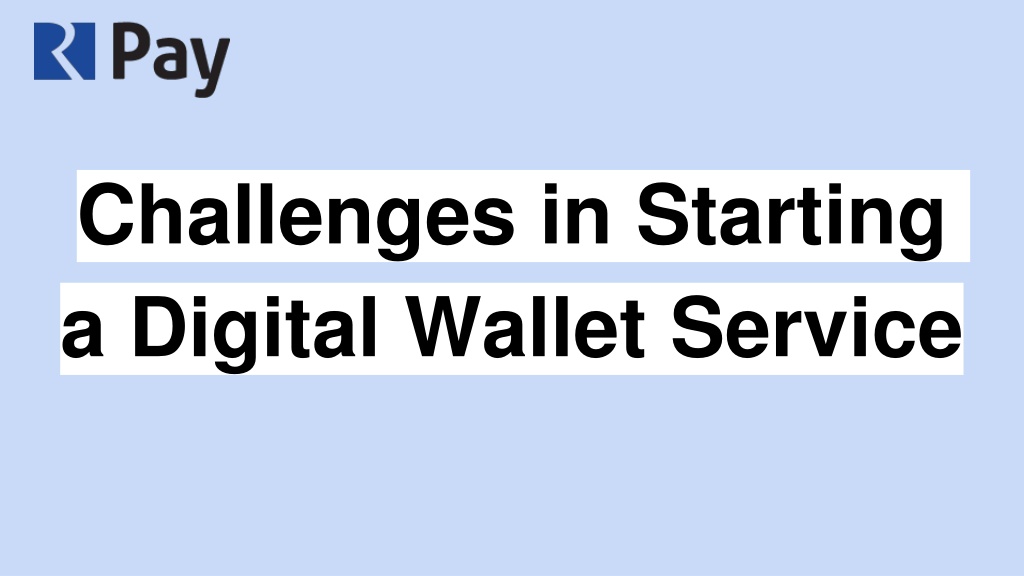 R Pay

Challenges in Starting a Digital Wallet Service